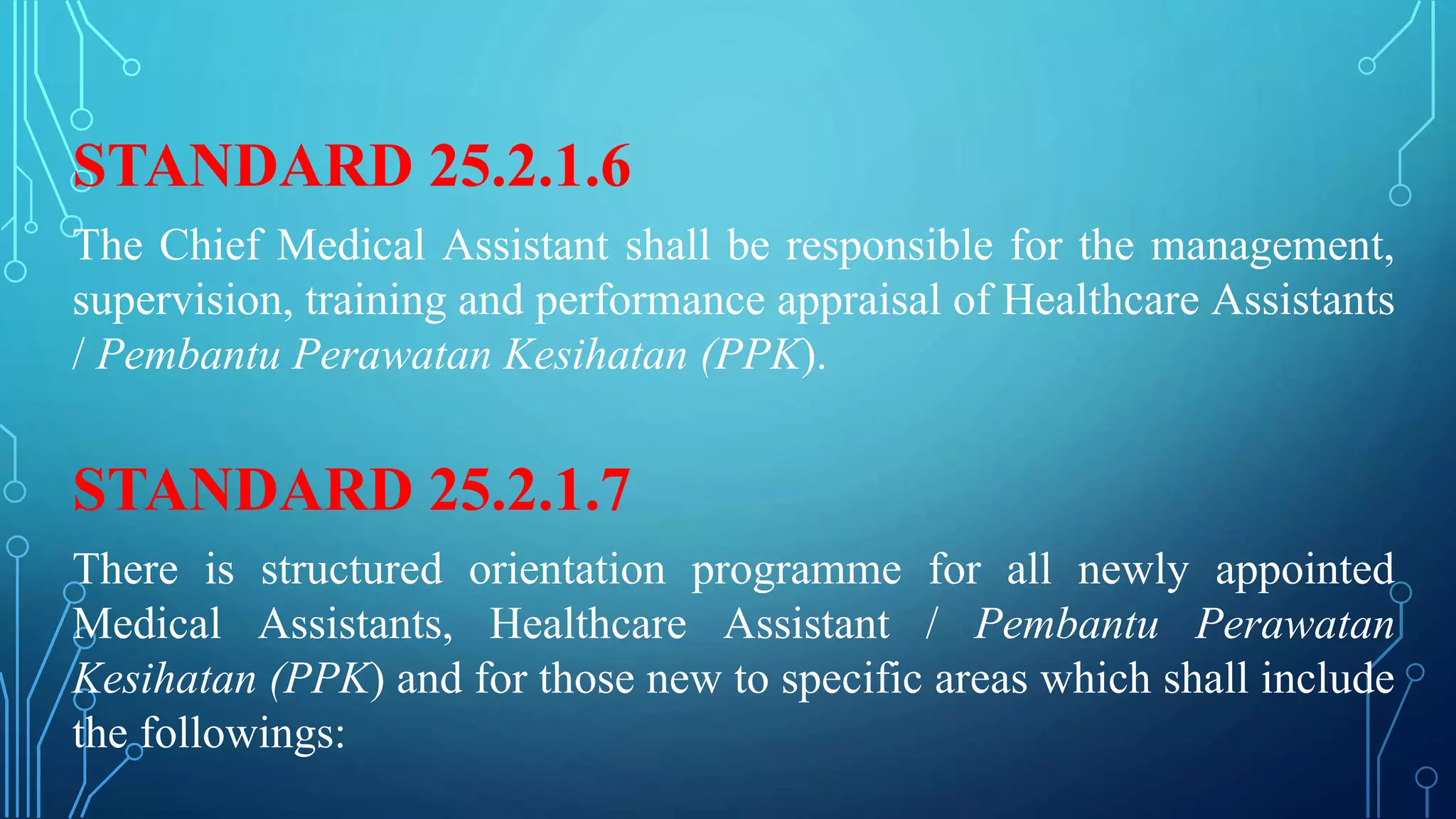 STANDARD 25.2.1.6

The Chief Medical Assistant shall be responsible for the management, supervision, training and performance appraisal of Healthcare Assistants / Pembantu Perawatan Kesihatan (PPK).

STANDARD 25.2.1.7

There is structured orientation programme for all newly appointed Medical Assistants, Healthcare Assistant / Pembantu Perawatan Kesihatan (PPK) and for those new to specific areas which shall include the followings: